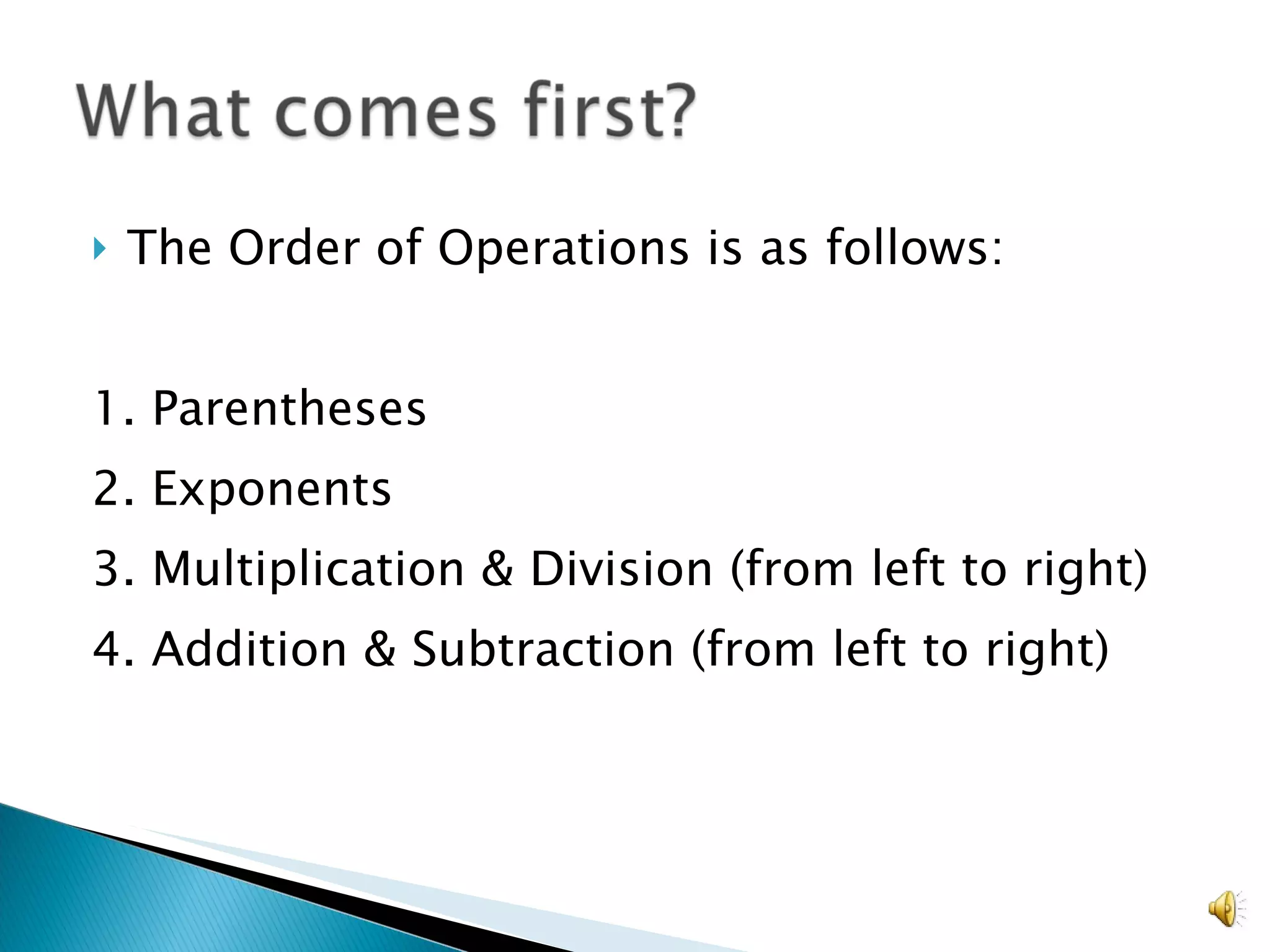 What comes first?

The Order of Operations is as follows:

1. Parentheses
2. Exponents
3. Multiplication & Division (from left to right)
4. Addition & Subtraction (from left to right)